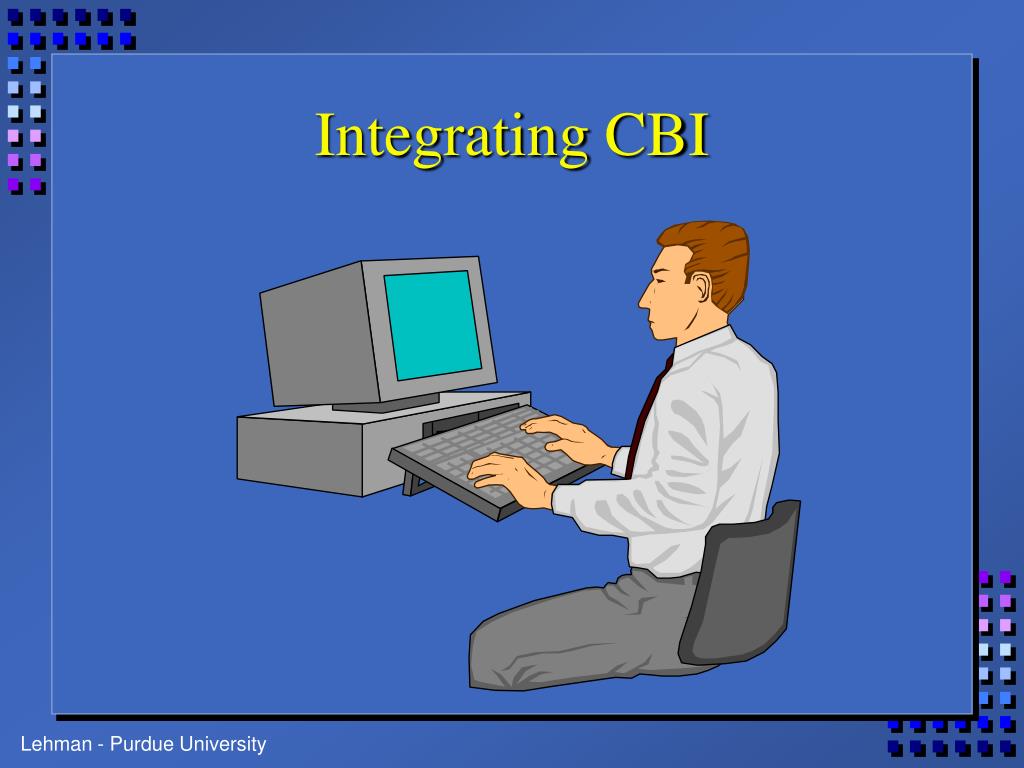 Integrating CBI

Lehman - Purdue University